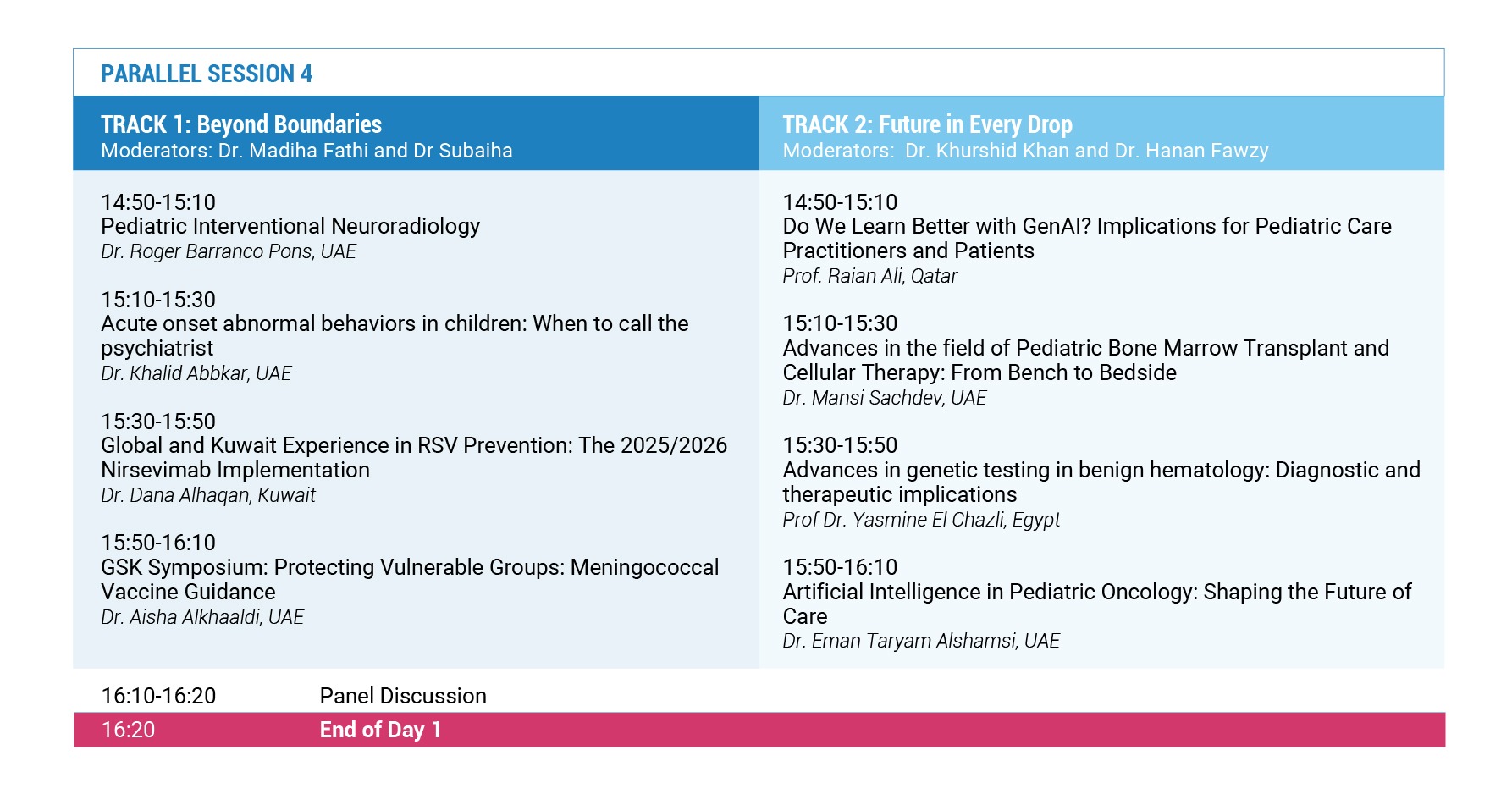 PARALLEL SESSION 4

TRACK 1: Beyond Boundaries
Moderators: Dr. Madiha Fathi and Dr Subaiha

14:50-15:10
Pediatric Interventional Neuroradiology
Dr. Roger Barranco Pons, UAE

15:10-15:30
Acute onset abnormal behaviors in children: When to call the psychiatrist
Dr. Khalid Abbkar, UAE

15:30-15:50
Global and Kuwait Experience in RSV Prevention: The 2025/2026 Nirsevimab Implementation
Dr. Dana Alhaqan, Kuwait

15:50-16:10
GSK Symposium: Protecting Vulnerable Groups: Meningococcal Vaccine Guidance
Dr. Aisha Alkhaaldi, UAE

TRACK 2: Future in Every Drop
Moderators: Dr. Khurshid Khan and Dr. Hanan Fawzy

14:50-15:10
Do We Learn Better with GenAI? Implications for Pediatric Care Practitioners and Patients
Prof. Raian Ali, Qatar

15:10-15:30
Advances in the field of Pediatric Bone Marrow Transplant and Cellular Therapy: From Bench to Bedside
Dr. Mansi Sachdev, UAE

15:30-15:50
Advances in genetic testing in benign hematology: Diagnostic and therapeutic implications
Prof Dr. Yasmine El Chazli, Egypt

15:50-16:10
Artificial Intelligence in Pediatric Oncology: Shaping the Future of Care
Dr. Eman Taryam Alshamsi, UAE

16:10-16:20 Panel Discussion
16:20 End of Day 1